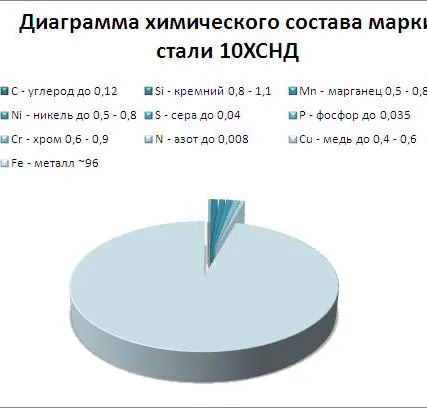 Диаграмма химического состава марки стали 10ХСНД

C - углерод до 0,12
Si - кремний 0,8 - 1,1
Mn - марганец 0,5 - 0,8
Ni - никель до 0,5 - 0,8
S - сера до 0,04
P - фосфор до 0,035
Cr - хром 0,6 - 0,9
N - азот до 0,008
Cu - медь до 0,4 - 0,6
Fe - металл ~96